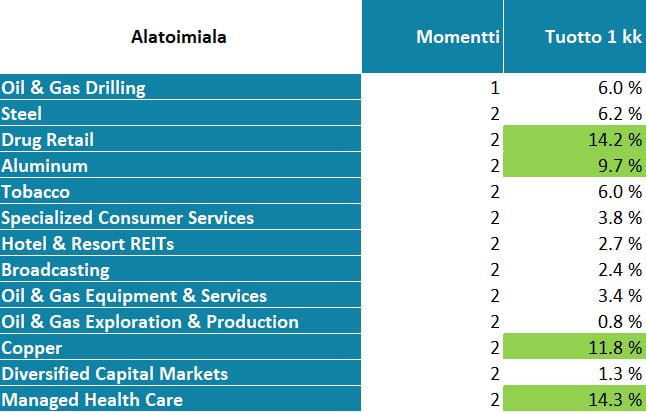 | Alatoimiala | Momentti | Tuotto 1 kk |
|---|---|---|
| Oil & Gas Drilling | 1 | 6.0 % |
| Steel | 2 | 6.2 % |
| Drug Retail | 2 | 14.2 % |
| Aluminum | 2 | 9.7 % |
| Tobacco | 2 | 6.0 % |
| Specialized Consumer Services | 2 | 3.8 % |
| Hotel & Resort REITs | 2 | 2.7 % |
| Broadcasting | 2 | 2.4 % |
| Oil & Gas Equipment & Services | 2 | 3.4 % |
| Oil & Gas Exploration & Production | 2 | 0.8 % |
| Copper | 2 | 11.8 % |
| Diversified Capital Markets | 2 | 1.3 % |
| Managed Health Care | 2 | 14.3 % |